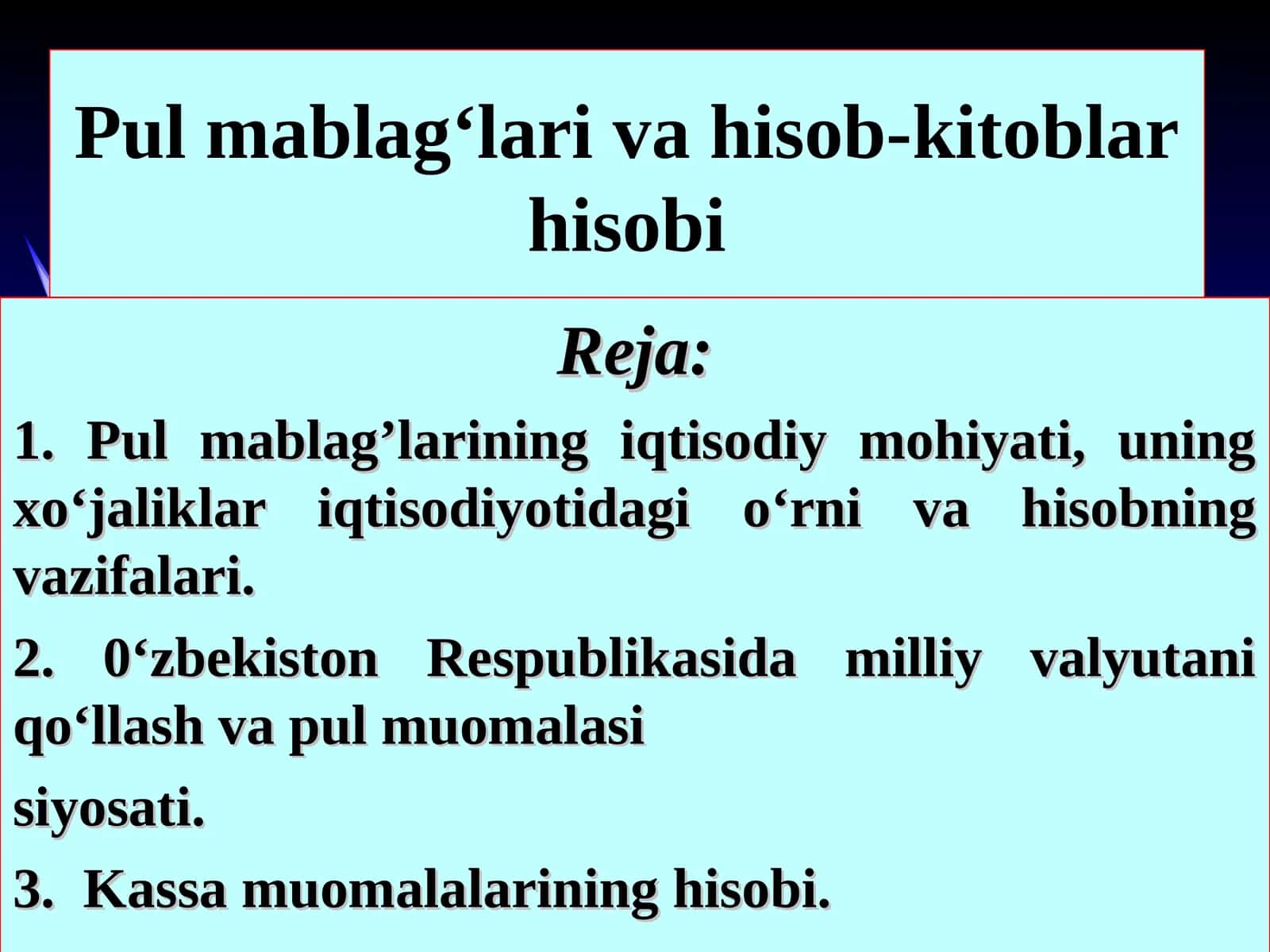 Pul mablag‘lari va hisob-kitoblar hisobi

Reja:

1. Pul mablag’larining iqtisodiy mohiyati, uning xo‘jaliklar iqtisodiyotidagi o‘rni va hisobning vazifalari.

2. 0‘zbekiston Respublikasida milliy valyutani qo‘llash va pul muomalasi

siyosati.

3. Kassa muomalalarining hisobi.